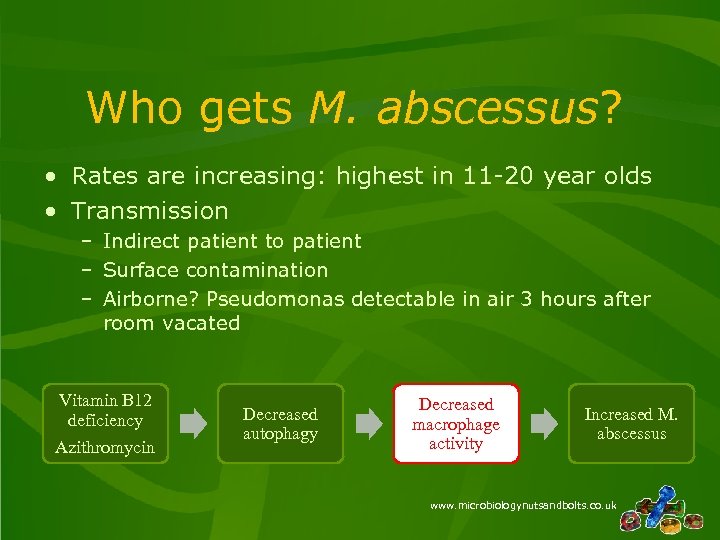 Who gets M. abscessus?

• Rates are increasing: highest in 11-20 year olds
• Transmission
– Indirect patient to patient
– Surface contamination
– Airborne? Pseudomonas detectable in air 3 hours after room vacated

Vitamin B12 deficiency
Azithromycin

Decreased autophagy

Decreased macrophage activity

Increased M. abscessus

www.microbiologynutsandbolts.co.uk